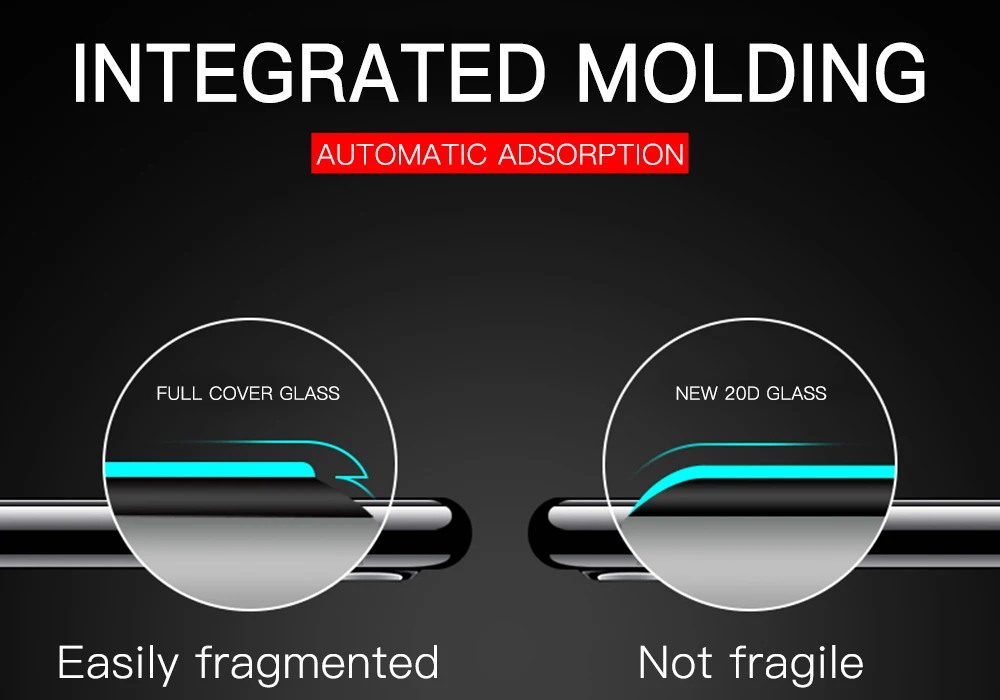 INTEGRATED MOLDING

AUTOMATIC ADSORPTION

FULL COVER GLASS

NEW 20D GLASS

Easily fragmented

Not fragile